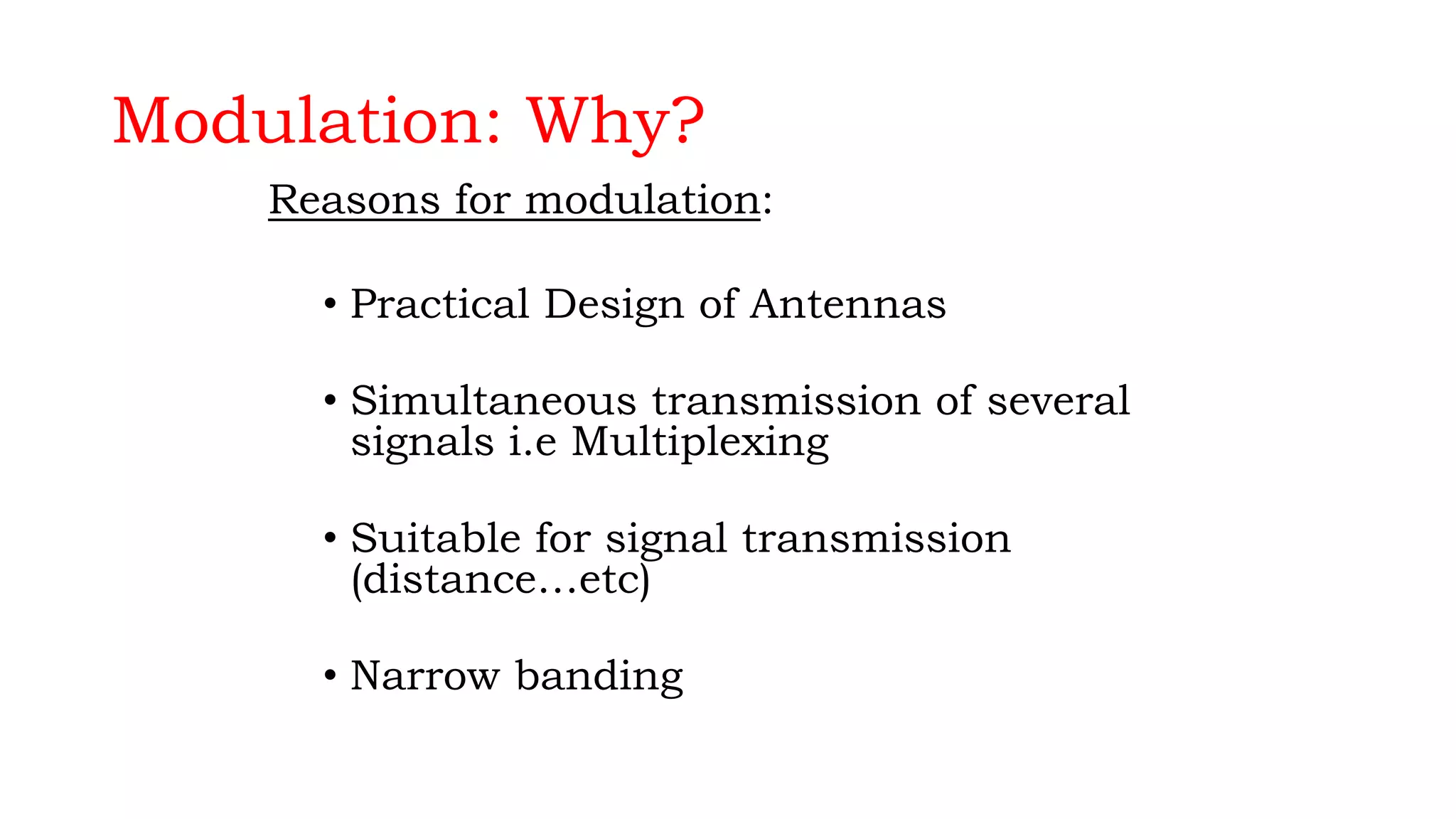 Modulation: Why?

Reasons for modulation:

• Practical Design of Antennas

• Simultaneous transmission of several signals i.e Multiplexing

• Suitable for signal transmission (distance…etc)

• Narrow banding